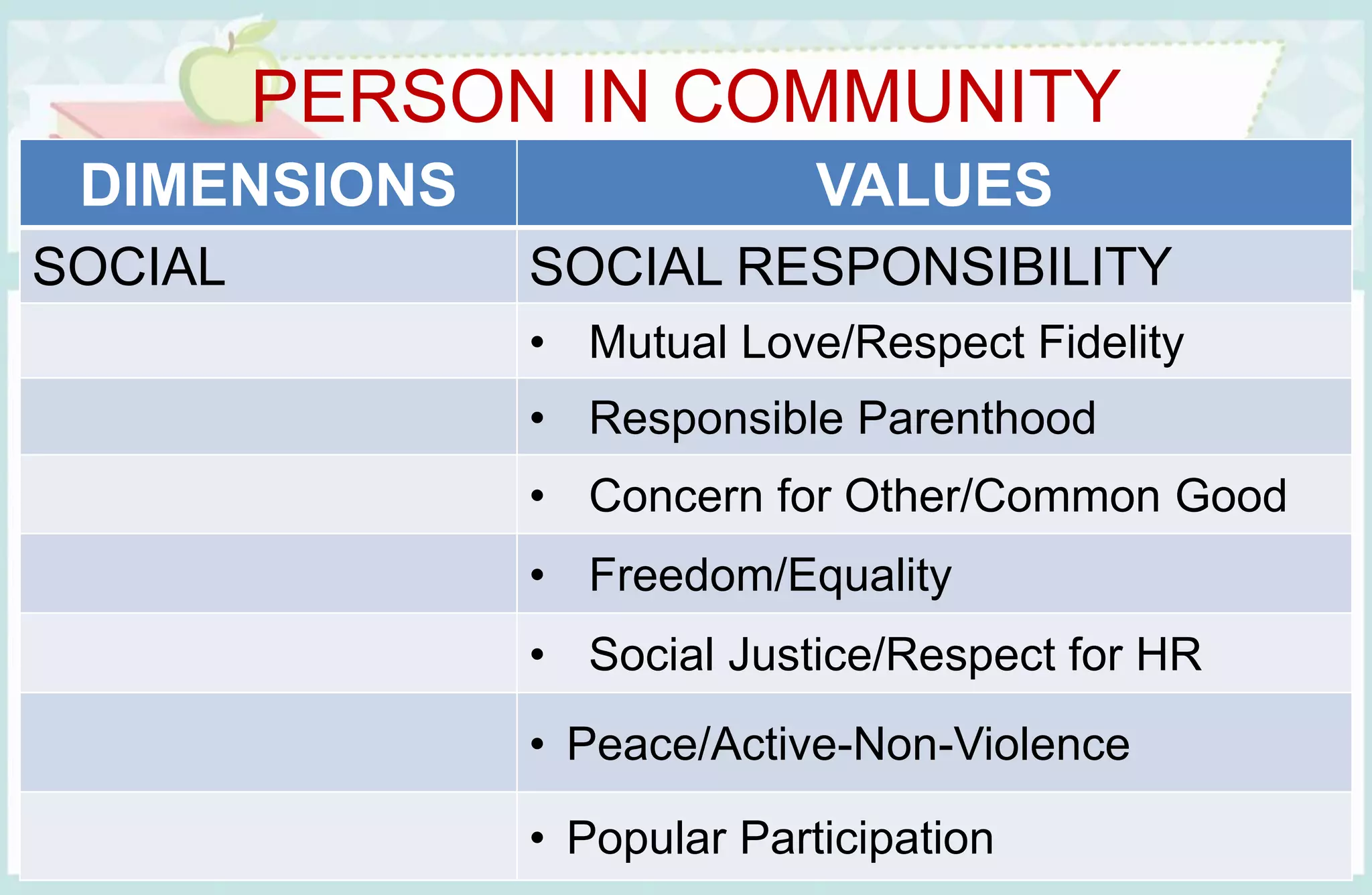 PERSON IN COMMUNITY

| DIMENSIONS | VALUES |
|---|---|
| SOCIAL | SOCIAL RESPONSIBILITY |
| | • Mutual Love/Respect Fidelity |
| | • Responsible Parenthood |
| | • Concern for Other/Common Good |
| | • Freedom/Equality |
| | • Social Justice/Respect for HR |
| | • Peace/Active-Non-Violence |
| | • Popular Participation |